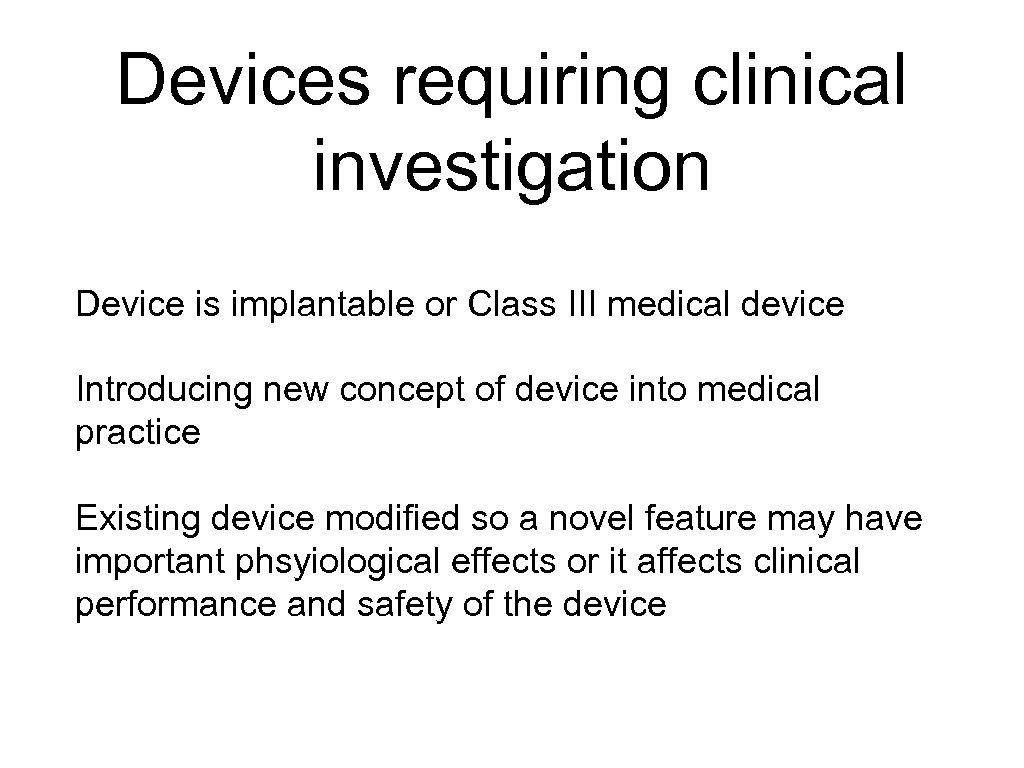 Devices requiring clinical investigation

Device is implantable or Class III medical device

Introducing new concept of device into medical practice

Existing device modified so a novel feature may have important phsyiological effects or it affects clinical performance and safety of the device